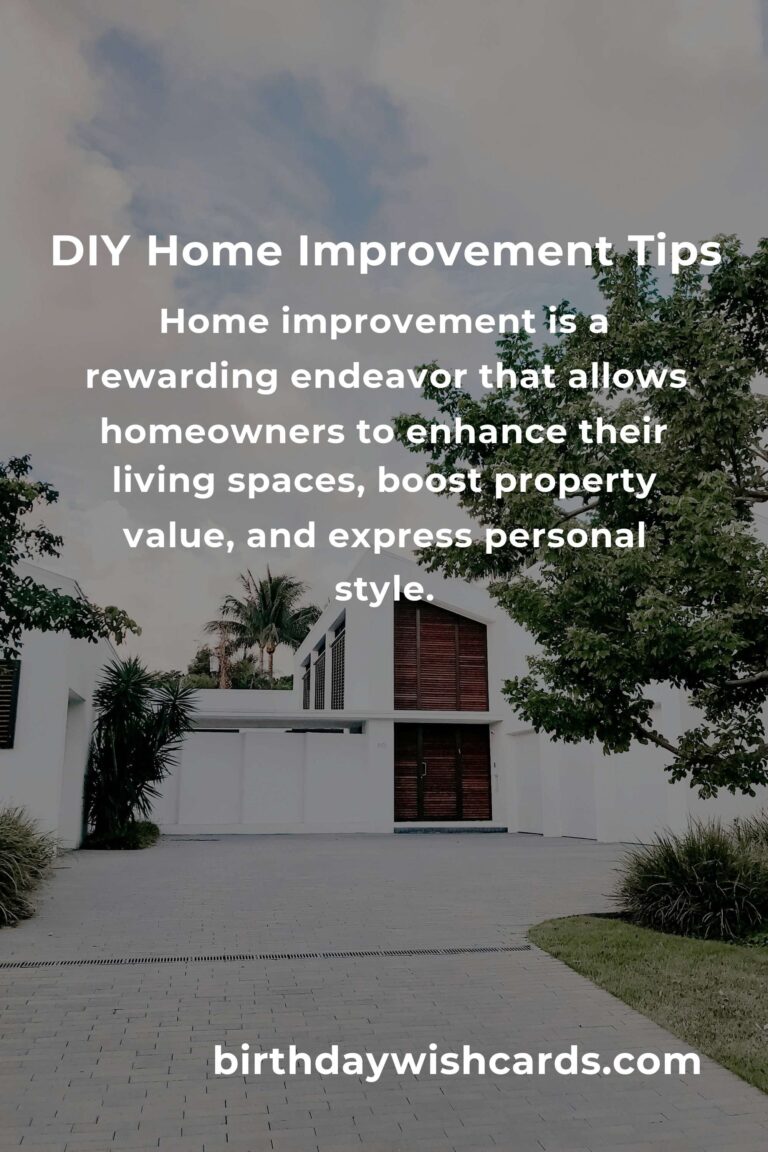 DIY Home Improvement Tips

Home improvement is a rewarding endeavor that allows homeowners to enhance their living spaces, boost property value, and express personal style.

birthdaywishcards.com